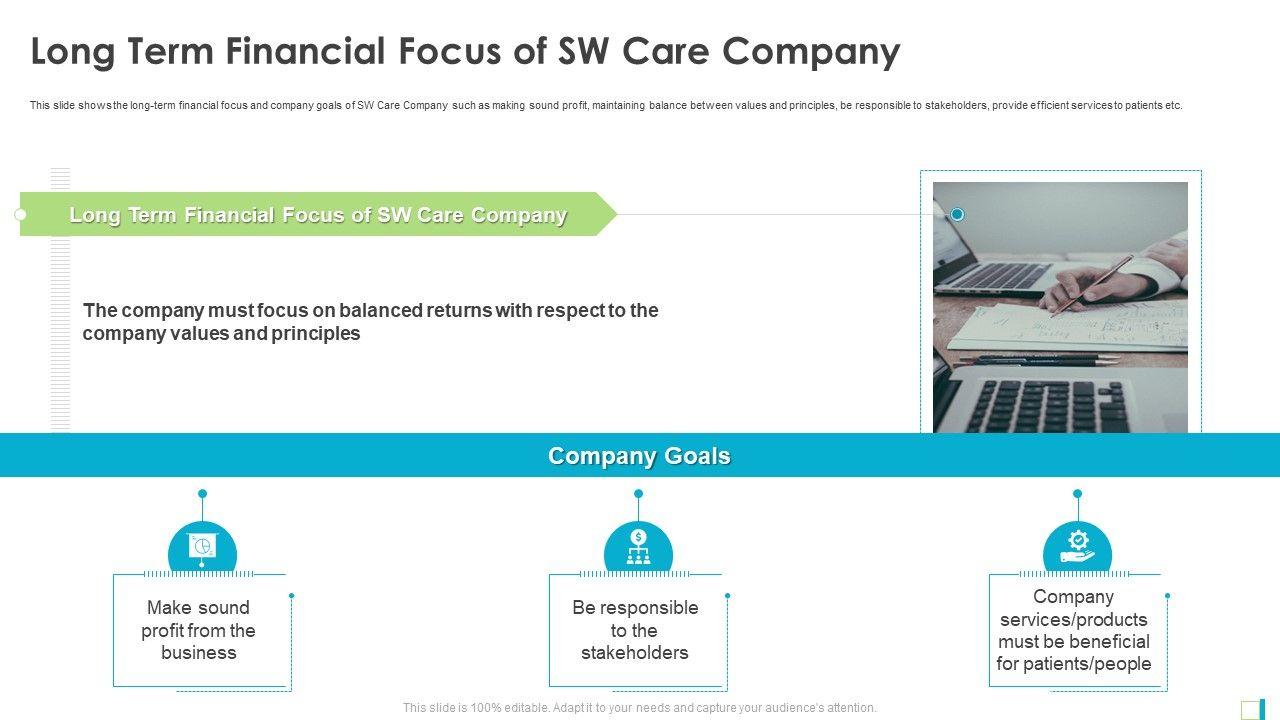 Long Term Financial Focus of SW Care Company

This slide shows the long-term financial focus and company goals of SW Care Company such as making sound profit, maintaining balance between values and principles, be responsible to stakeholders, provide efficient services to patients etc.

Long Term Financial Focus of SW Care Company

The company must focus on balanced returns with respect to the company values and principles

Company Goals

Make sound profit from the business

Be responsible to the stakeholders

Company services/products must be beneficial for patients/people

This slide is 100% editable. Adapt it to your needs and capture your audience's attention.